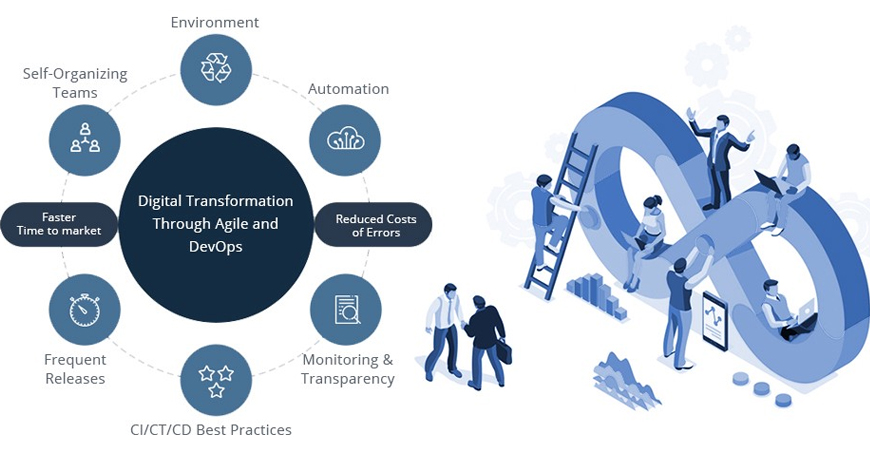 Environment

Self-Organizing Teams

Automation

Faster Time to market

Digital Transformation Through Agile and DevOps

Reduced Costs of Errors

Frequent Releases

Monitoring & Transparency

CI/CT/CD Best Practices